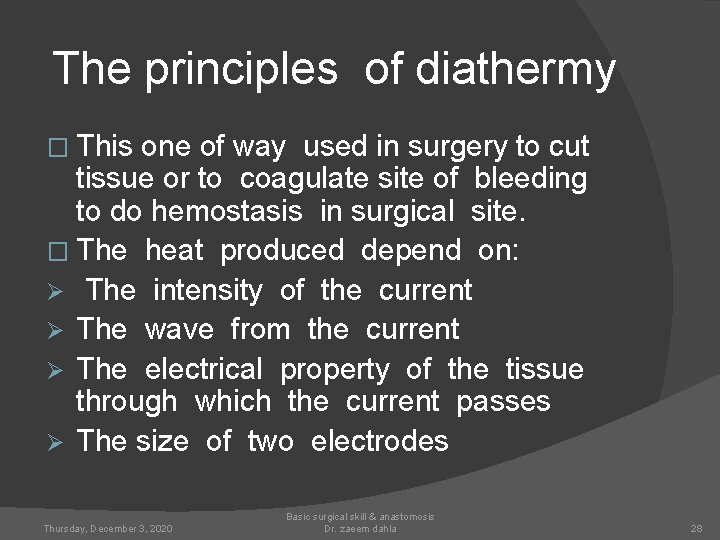 The principles of diathermy

□ This one of way used in surgery to cut tissue or to coagulate site of bleeding to do hemostasis in surgical site.
□ The heat produced depend on:
➢ The intensity of the current
➢ The wave from the current
➢ The electrical property of the tissue through which the current passes
➢ The size of two electrodes

Thursday, December 3, 2020
Basic surgical skill & anastomosis
Dr. zaeem dahla
28